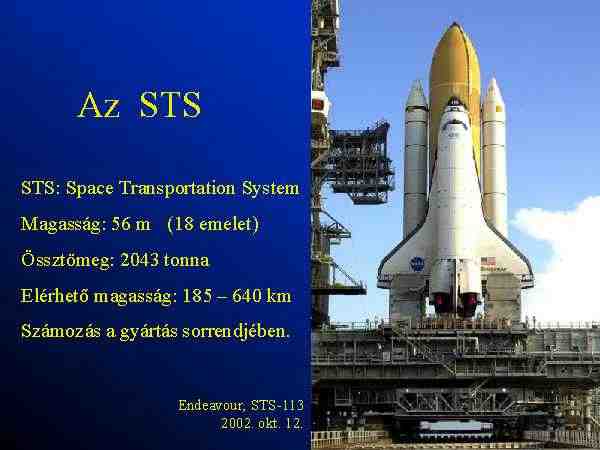 Az STS

STS: Space Transportation System

Magasság: 56 m (18 emelet)

Össztömeg: 2043 tonna

Elérhető magasság: 185 – 640 km

Számozás a gyártás sorrendjében.

Endeavour, STS-113
2002. okt. 12.